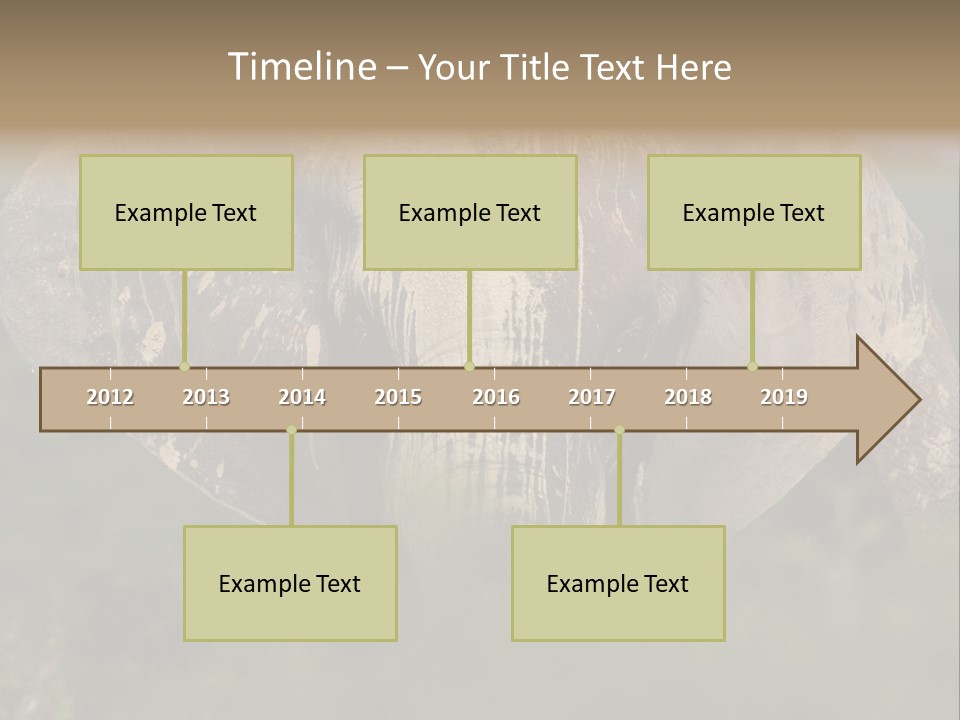 Timeline – Your Title Text Here

Example Text

Example Text

Example Text

2012 2013 2014 2015 2016 2017 2018 2019

Example Text

Example Text